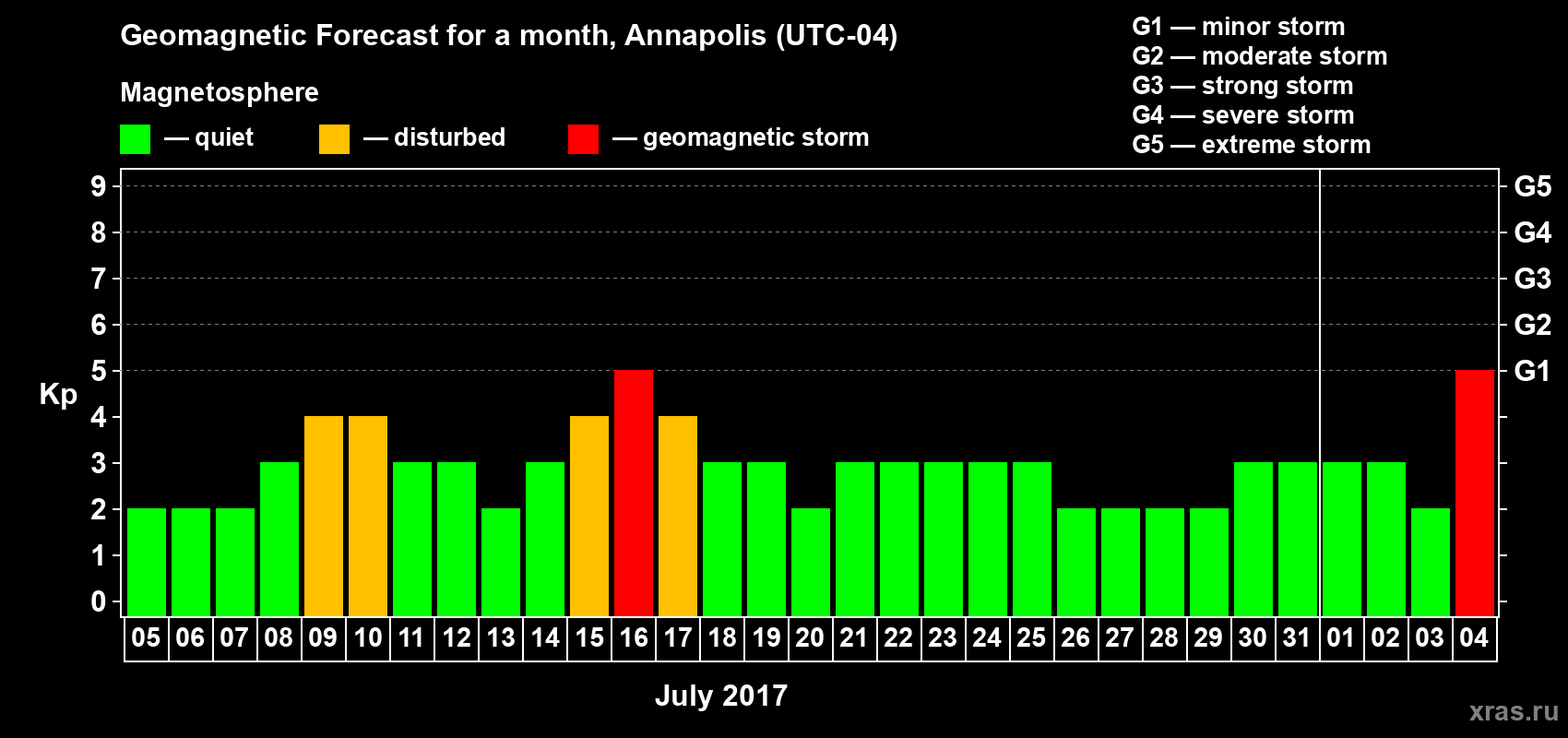 Geomagnetic Forecast for a month, Annapolis (UTC-04)

Magnetosphere

— quiet — disturbed — geomagnetic storm

G1 — minor storm
G2 — moderate storm
G3 — strong storm
G4 — severe storm
G5 — extreme storm

Kp

9
8
7
6
5
4
3
2
1
0

G5
G4
G3
G2
G1

05 06 07 08 09 10 11 12 13 14 15 16 17 18 19 20 21 22 23 24 25 26 27 28 29 30 31 01 02 03 04

July 2017

xras.ru